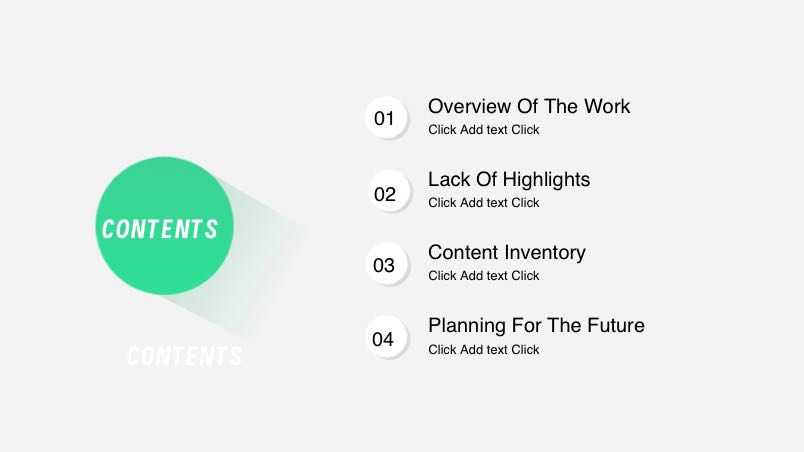 CONTENTS

CONTENTS

01 Overview Of The Work
Click Add text Click

02 Lack Of Highlights
Click Add text Click

03 Content Inventory
Click Add text Click

04 Planning For The Future
Click Add text Click